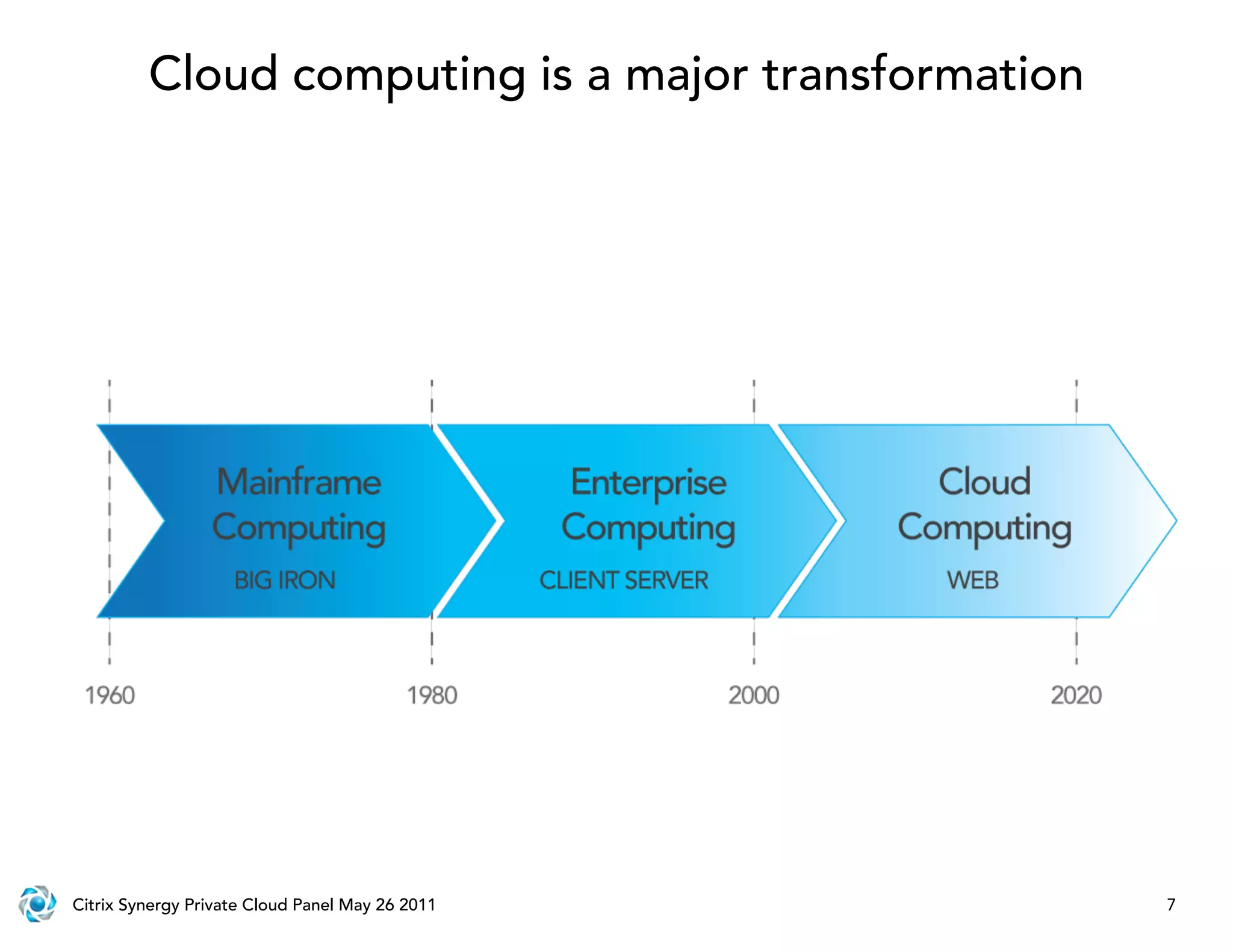 Cloud computing is a major transformation

Mainframe Computing
BIG IRON

Enterprise Computing
CLIENT SERVER

Cloud Computing
WEB

1960
1980
2000
2020

Citrix Synergy Private Cloud Panel May 26 2011

7